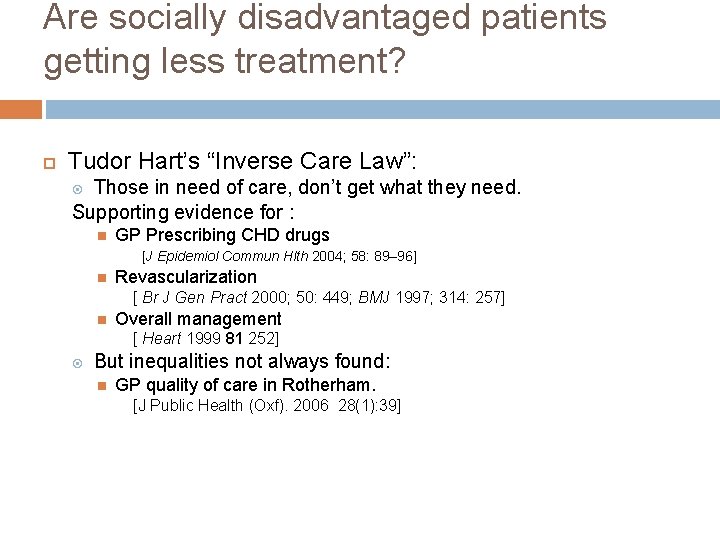 Are socially disadvantaged patients getting less treatment?

Tudor Hart's "Inverse Care Law":

Those in need of care, don't get what they need.

Supporting evidence for :

GP Prescribing CHD drugs
[J Epidemiol Commun Hlth 2004; 58: 89–96]

Revascularization
[ Br J Gen Pract 2000; 50: 449; BMJ 1997; 314: 257]

Overall management
[ Heart 1999 81 252]

But inequalities not always found:

GP quality of care in Rotherham.
[J Public Health (Oxf). 2006 28(1):39]